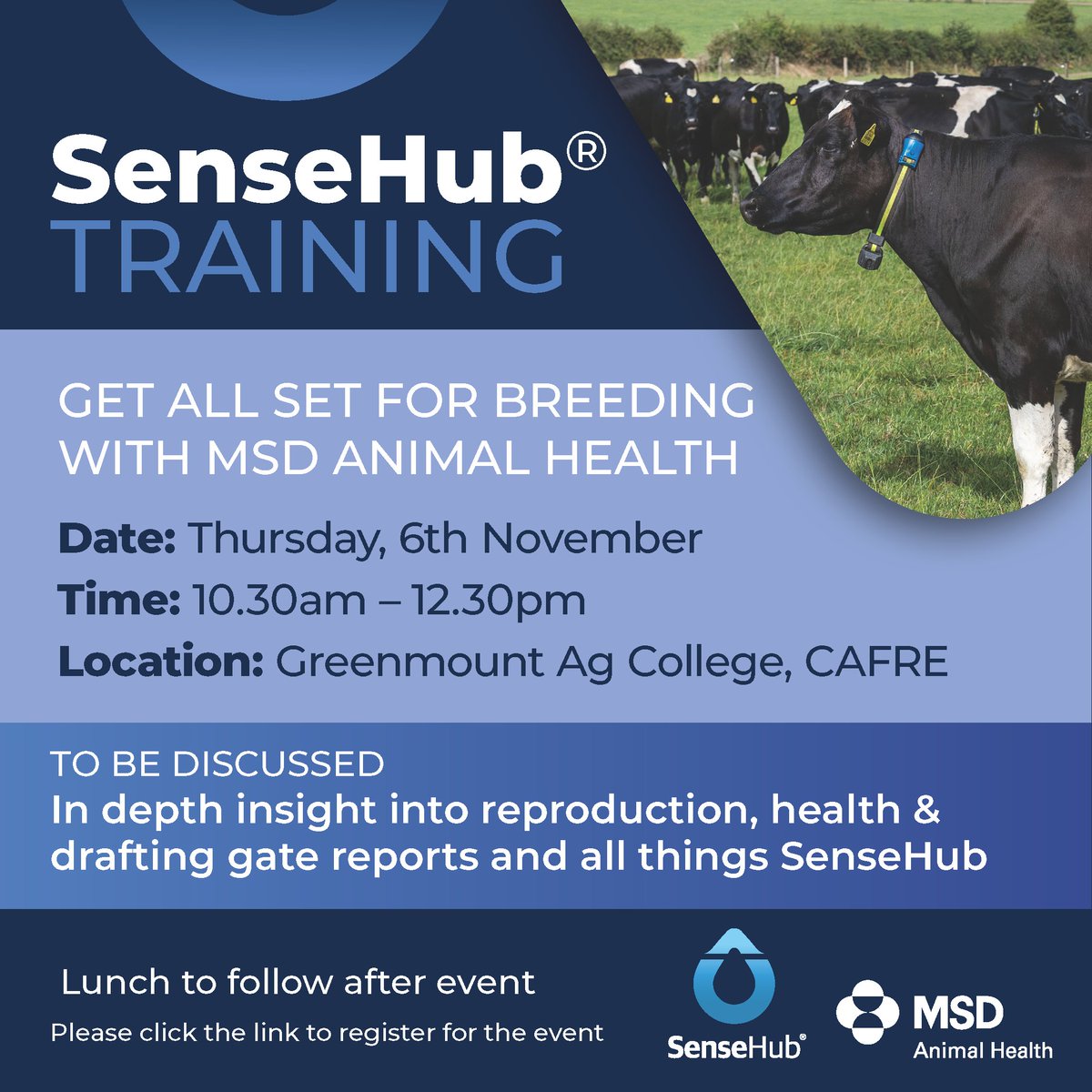 SenseHub®
TRAINING

GET ALL SET FOR BREEDING WITH MSD ANIMAL HEALTH

Date: Thursday, 6th November

Time: 10.30am – 12.30pm

Location: Greenmount Ag College, CAFRE

TO BE DISCUSSED
In depth insight into reproduction, health & drafting gate reports and all things SenseHub

Lunch to follow after event

Please click the link to register for the event

SenseHub®

MSD
Animal Health